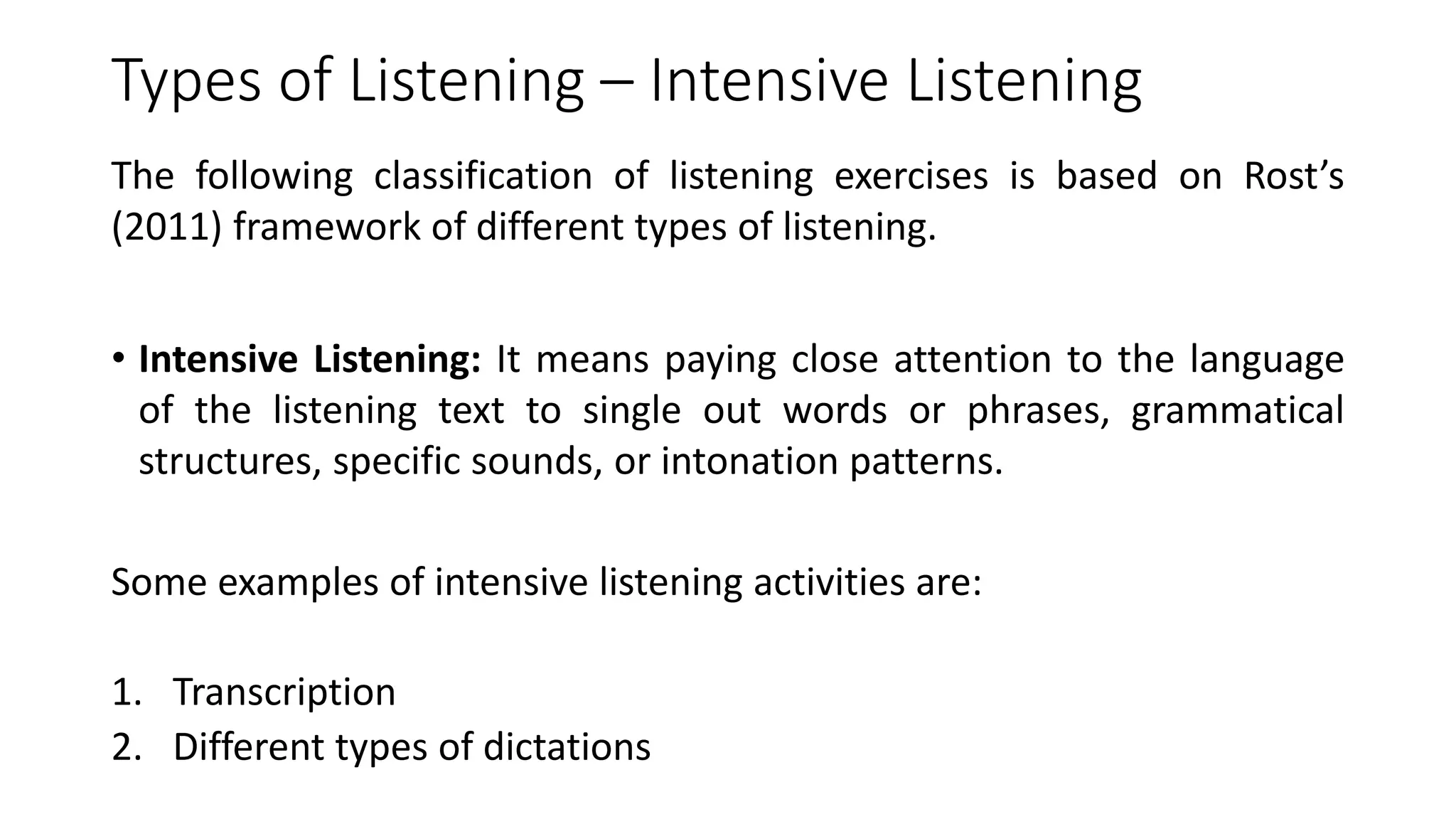 Types of Listening – Intensive Listening

The following classification of listening exercises is based on Rost's (2011) framework of different types of listening.

• Intensive Listening: It means paying close attention to the language of the listening text to single out words or phrases, grammatical structures, specific sounds, or intonation patterns.

Some examples of intensive listening activities are:

1. Transcription
2. Different types of dictations